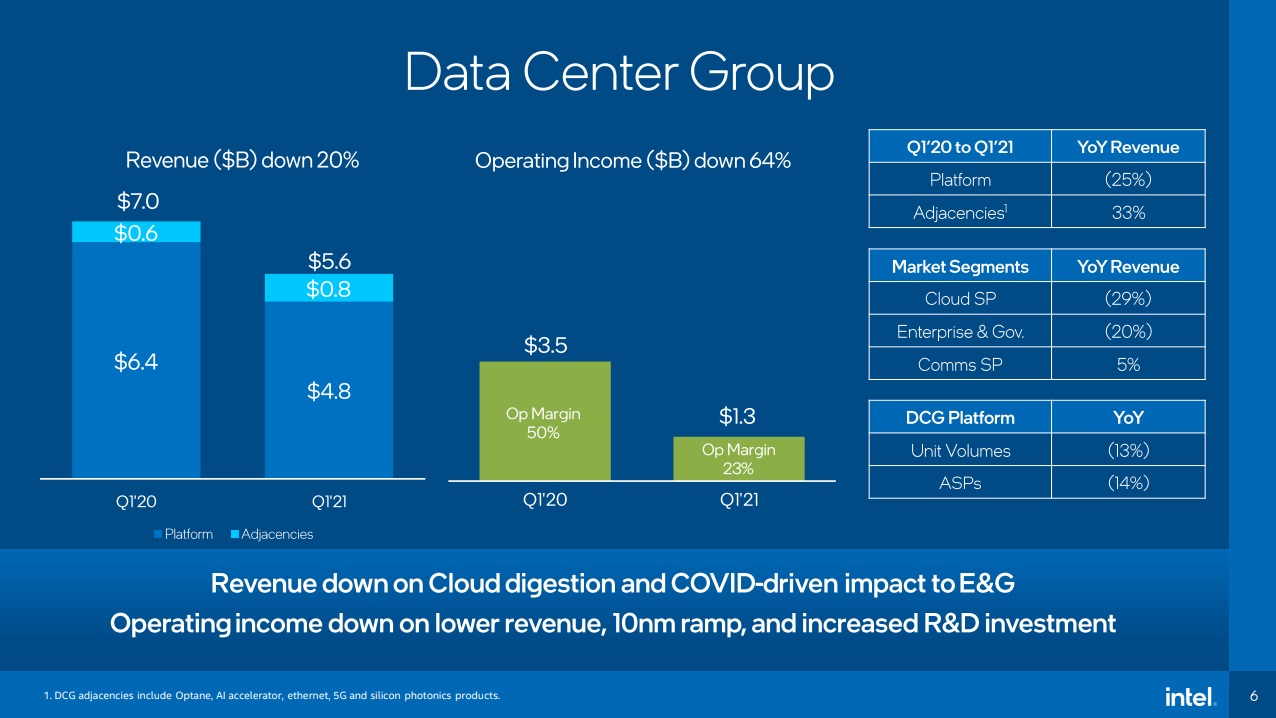 Data Center Group

Revenue ($B) down 20%

$7.0
$0.6
$6.4
$5.6
$0.8
$4.8

Q1'20 Q1'21

Platform Adjacencies

Operating Income ($B) down 64%

$3.5
Op Margin 50%
$1.3
Op Margin 23%

Q1'20 Q1'21

| Q1'20 to Q1'21 | YoY Revenue |
|---|---|
| Platform | (25%) |
| Adjacencies$^1$ | 33% |

| Market Segments | YoY Revenue |
|---|---|
| Cloud SP | (29%) |
| Enterprise & Gov. | (20%) |
| Comms SP | 5% |

| DCG Platform | YoY |
|---|---|
| Unit Volumes | (13%) |
| ASPs | (14%) |

Revenue down on Cloud digestion and COVID-driven impact to E&G
Operating income down on lower revenue, 10nm ramp, and increased R&D investment

1. DCG adjacencies include Optane, AI accelerator, ethernet, 5G and silicon photonics products.

intel.

6